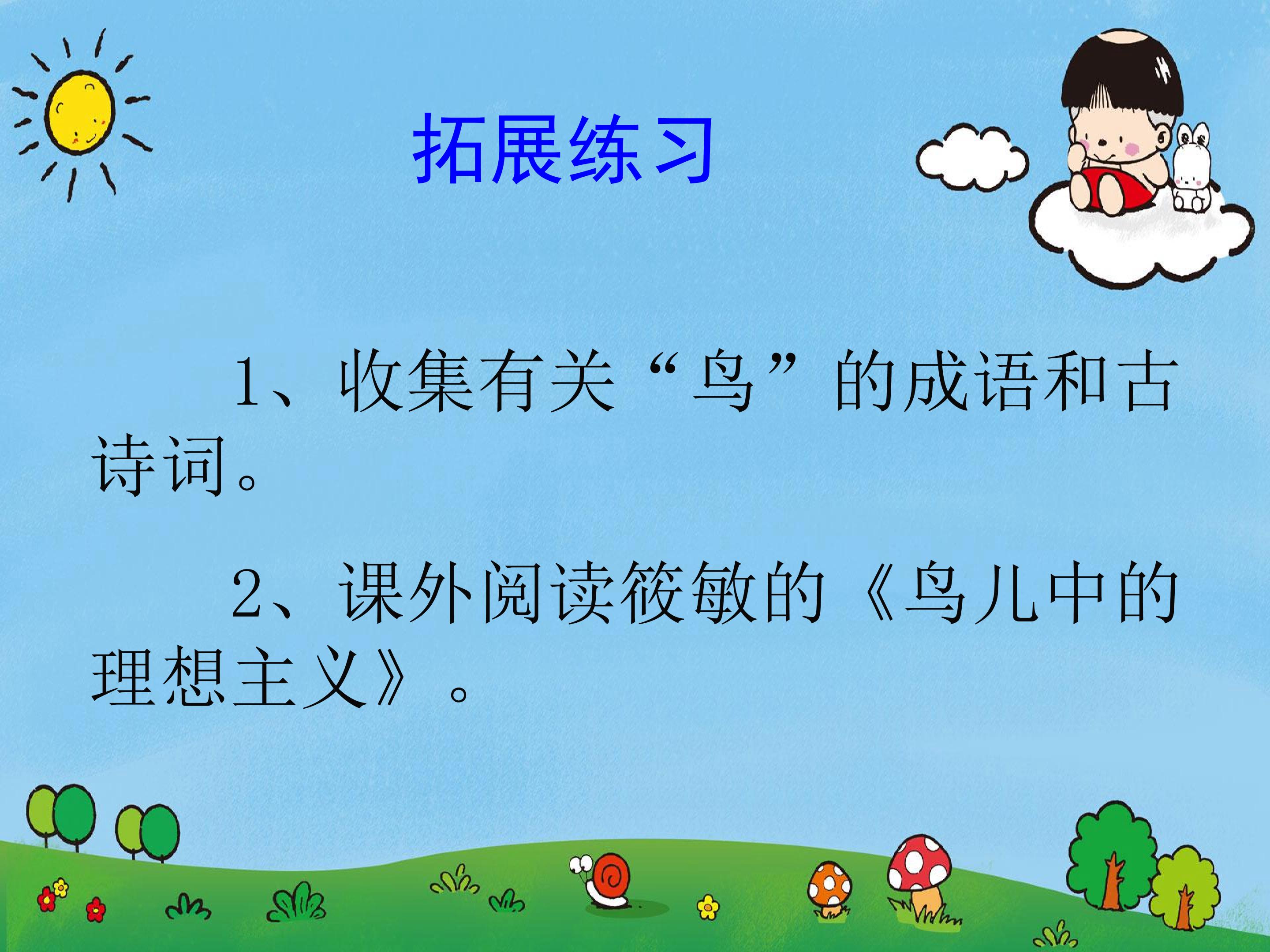 拓展练习

1、收集有关“鸟”的成语和古诗词。

2、课外阅读筱敏的《鸟儿中的理想主义》。